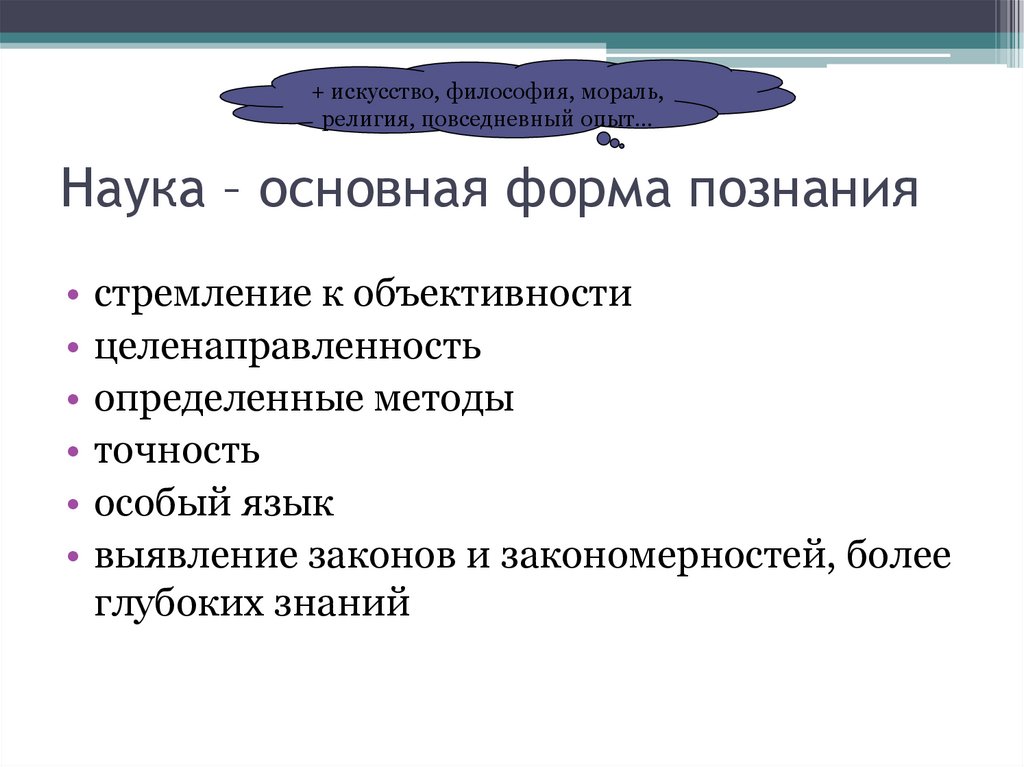 + искусство, философия, мораль, религия, повседневный опыт…

Наука – основная форма познания

• стремление к объективности
• целенаправленность
• определенные методы
• точность
• особый язык
• выявление законов и закономерностей, более глубоких знаний